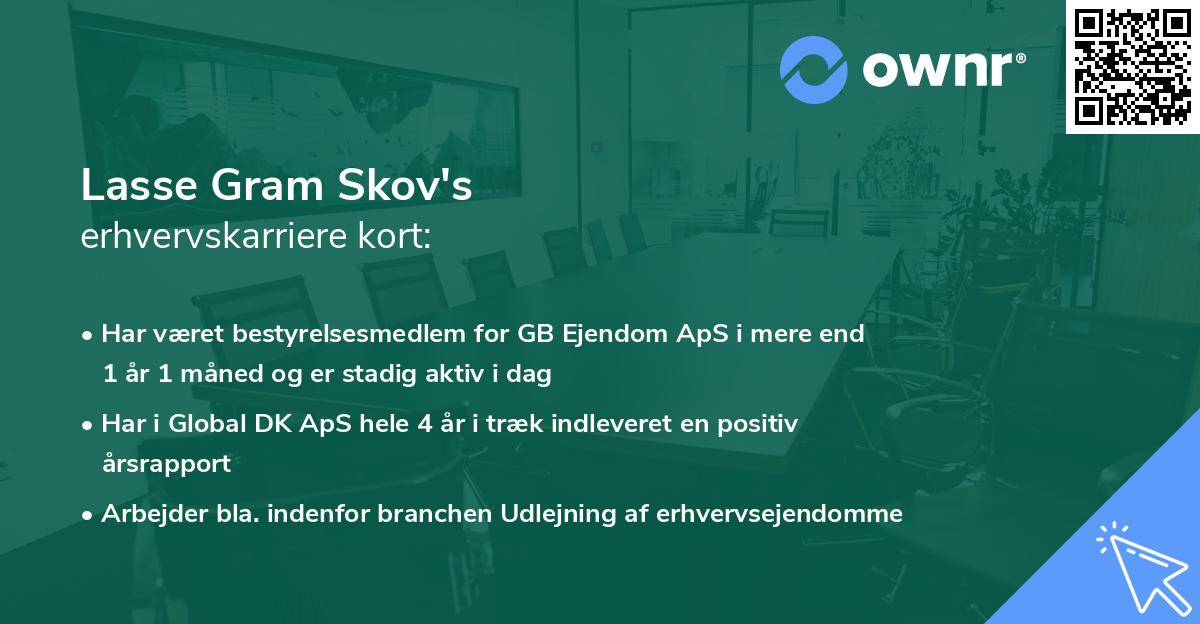 ownr®

Lasse Gram Skov's
erhvervskarriere kort:

• Har været bestyrelsesmedlem for GB Ejendom ApS i mere end 1 år 1 måned og er stadig aktiv i dag
• Har i Global DK ApS hele 4 år i træk indleveret en positiv årsrapport
• Arbejder bla. indenfor branchen Udlejning af erhvervsejendomme